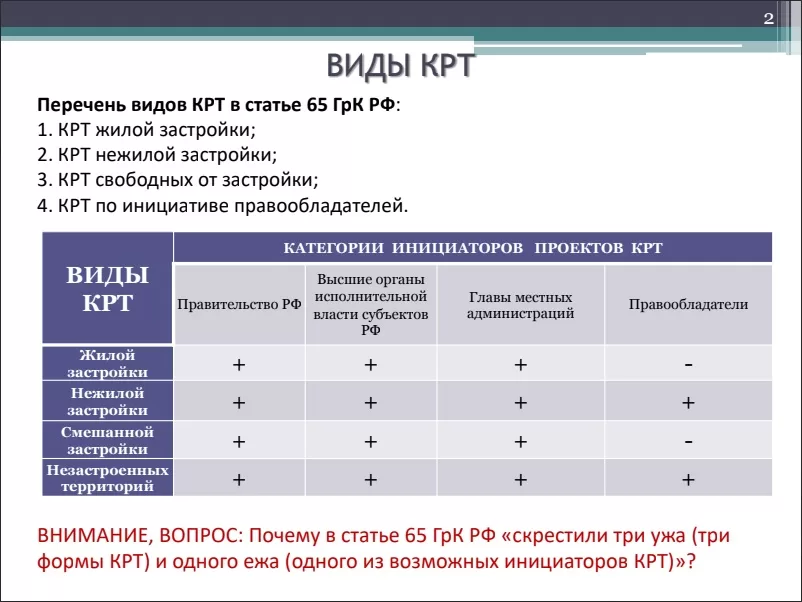 2

ВИДЫ КРТ

Перечень видов КРТ в статье 65 ГрК РФ:
1. КРТ жилой застройки;
2. КРТ нежилой застройки;
3. КРТ свободных от застройки;
4. КРТ по инициативе правообладателей.

| ВИДЫ КРТ | КАТЕГОРИИ ИНИЦИАТОРОВ ПРОЕКТОВ КРТ | | | |
|---|---|---|---|---|
| | Правительство РФ | Высшие органы исполнительной власти субъектов РФ | Главы местных администраций | Правообладатели |
| Жилой застройки | + | + | + | - |
| Нежилой застройки | + | + | + | + |
| Смешанной застройки | + | + | + | - |
| Незастроенных территорий | + | + | + | + |

ВНИМАНИЕ, ВОПРОС: Почему в статье 65 ГрК РФ «скрестили три ужа (три формы КРТ) и одного ежа (одного из возможных инициаторов КРТ)»?